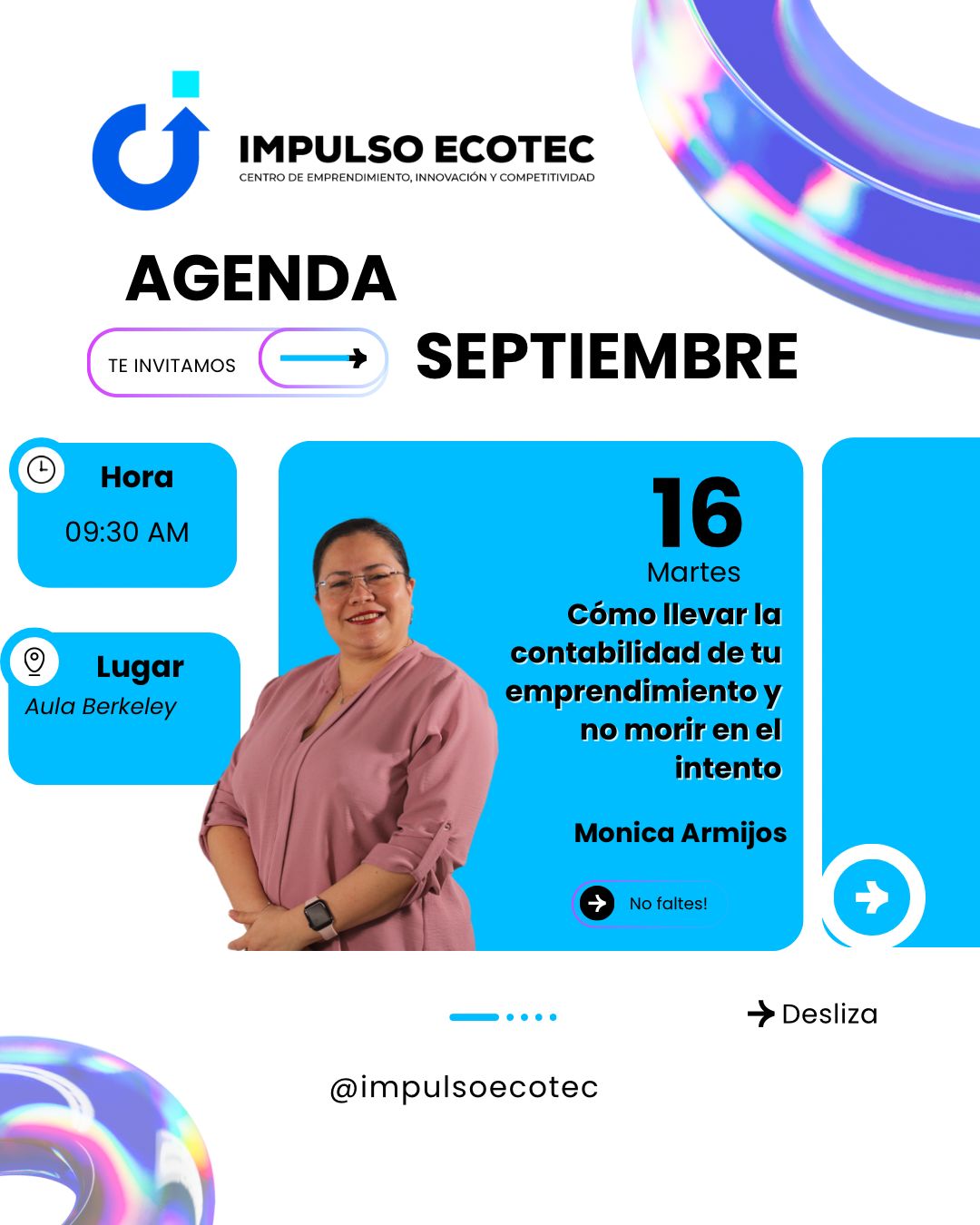 IMPULSO ECOTEC
CENTRO DE EMPRENDIMIENTO, INNOVACIÓN Y COMPETITIVIDAD

AGENDA

TE INVITAMOS

SEPTIEMBRE

Hora
09:30 AM

Lugar
Aula Berkeley

16
Martes

Cómo llevar la contabilidad de tu emprendimiento y no morir en el intento

Monica Armijos

No faltes!

Desliza

@impulsoecotec